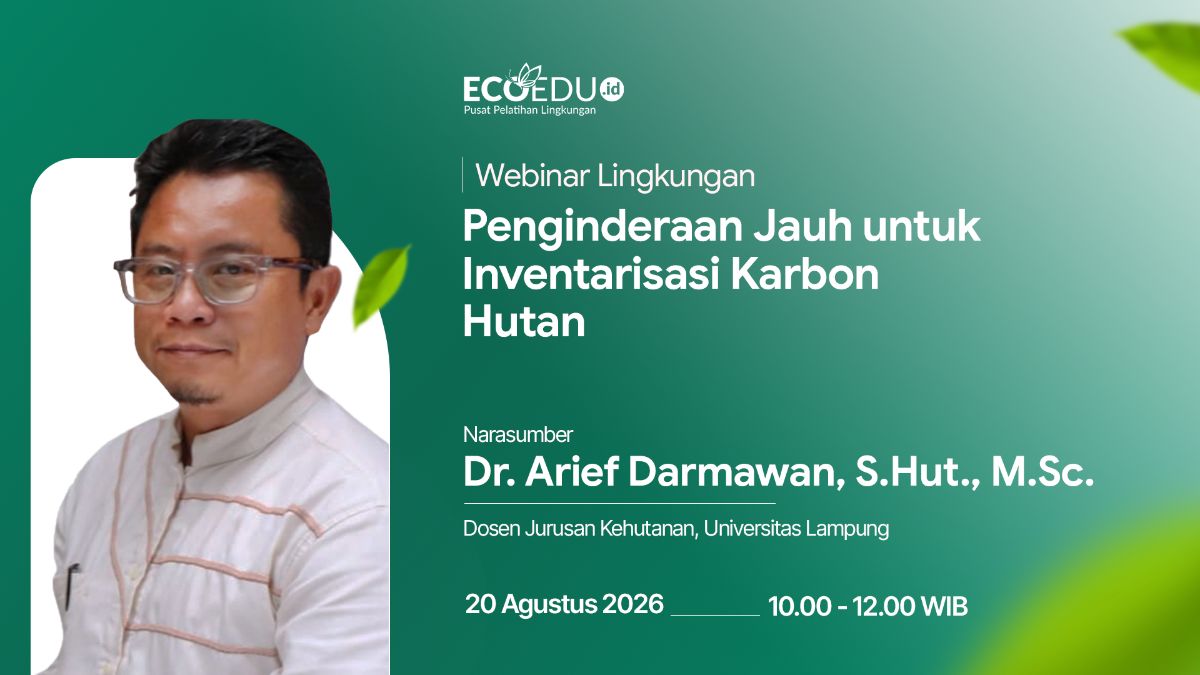 ECOEDU.id
Pusat Pelatihan Lingkungan

Webinar Lingkungan

Penginderaan Jauh untuk Inventarisasi Karbon Hutan

Narasumber
Dr. Arief Darmawan, S.Hut., M.Sc.

Dosen Jurusan Kehutanan, Universitas Lampung

20 Agustus 2026 10.00 - 12.00 WIB